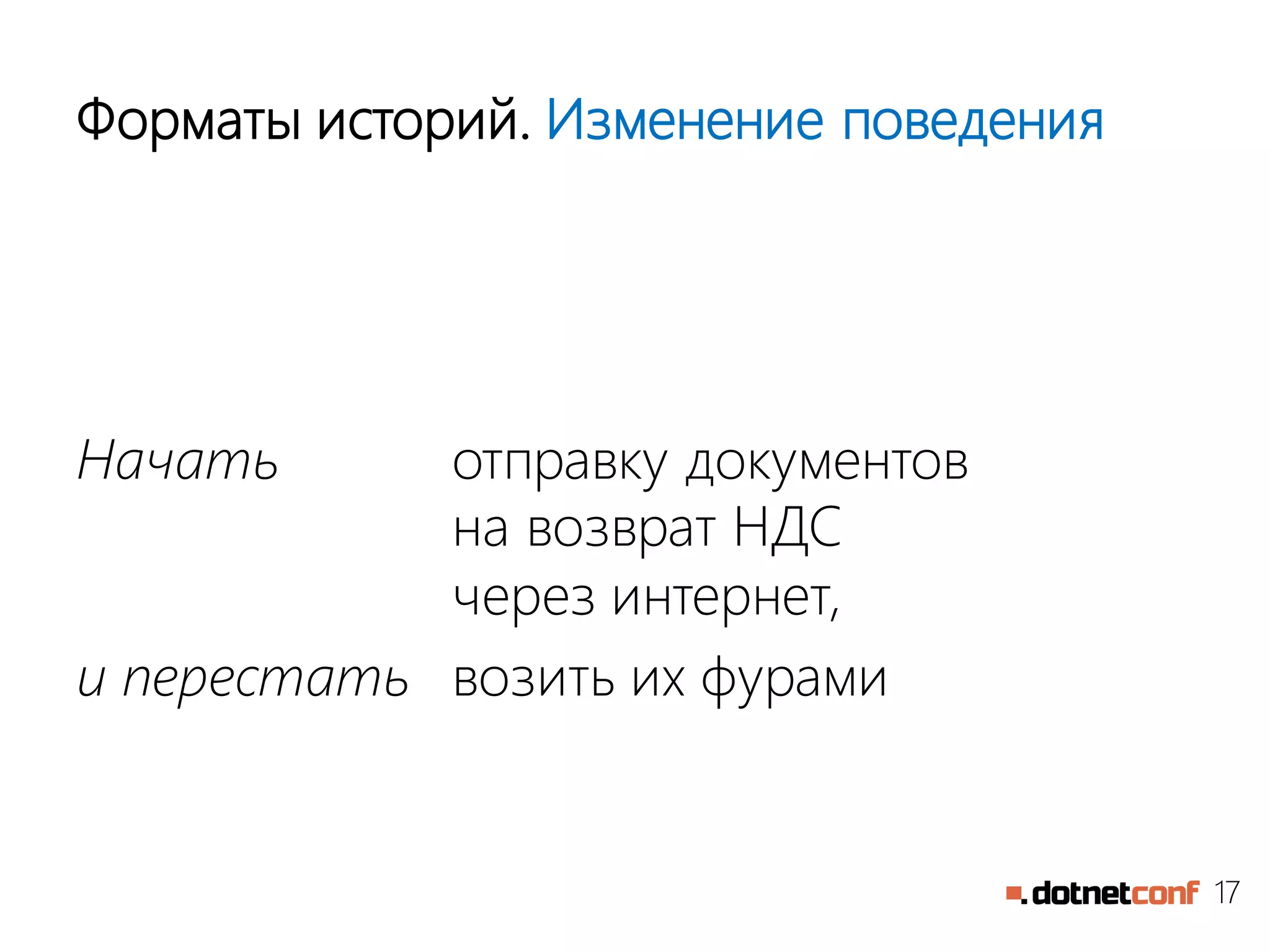 Форматы историй. Изменение поведения

Начать отправку документов на возврат НДС через интернет,

и перестать возить их фурами

.dotnetconf 17